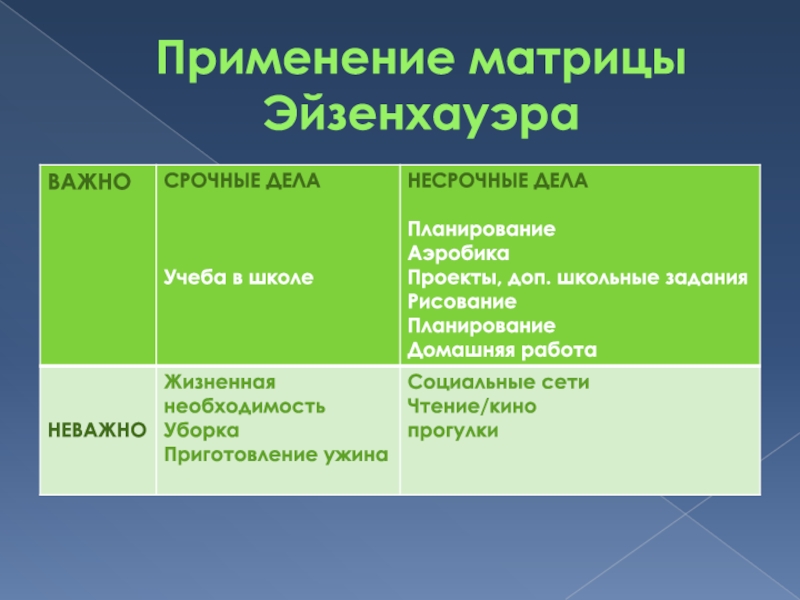 Применение матрицы Эйзенхауэра

| ВАЖНО | СРОЧНЫЕ ДЕЛА<br><br>Учеба в школе | НЕСРОЧНЫЕ ДЕЛА<br><br>Планирование<br>Аэробика<br>Проекты, доп. школьные задания<br>Рисование<br>Планирование<br>Домашняя работа |
|---|---|---|
| НЕВАЖНО | Жизненная необходимость<br>Уборка<br>Приготовление ужина | Социальные сети<br>Чтение/кино<br>прогулки |